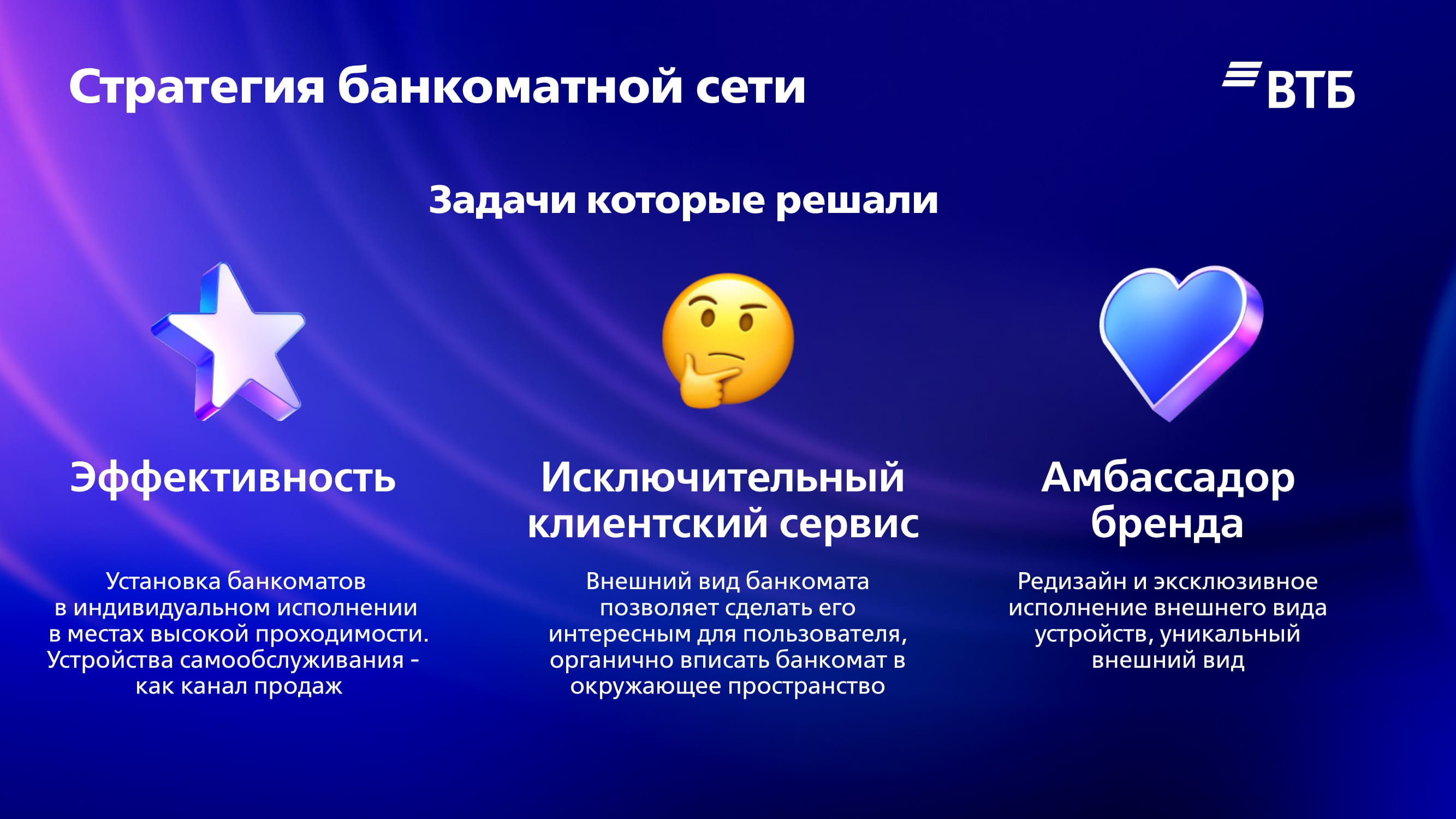 Стратегия банкоматной сети

ВТБ

Задачи которые решали

Эффективность

Установка банкоматов в индивидуальном исполнении в местах высокой проходимости. Устройства самообслуживания - как канал продаж

Исключительный клиентский сервис

Внешний вид банкомата позволяет сделать его интересным для пользователя, органично вписать банкомат в окружающее пространство

Амбассадор бренда

Редизайн и эксклюзивное исполнение внешнего вида устройств, уникальный внешний вид